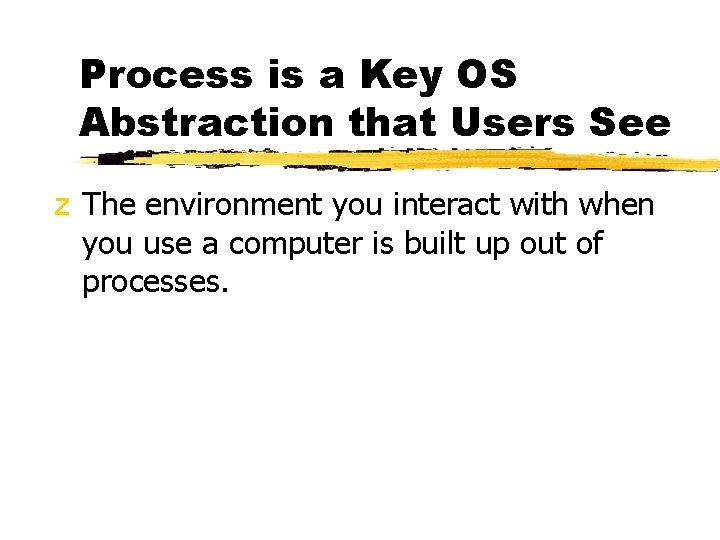 Process is a Key OS Abstraction that Users See

z The environment you interact with when you use a computer is built up out of processes.